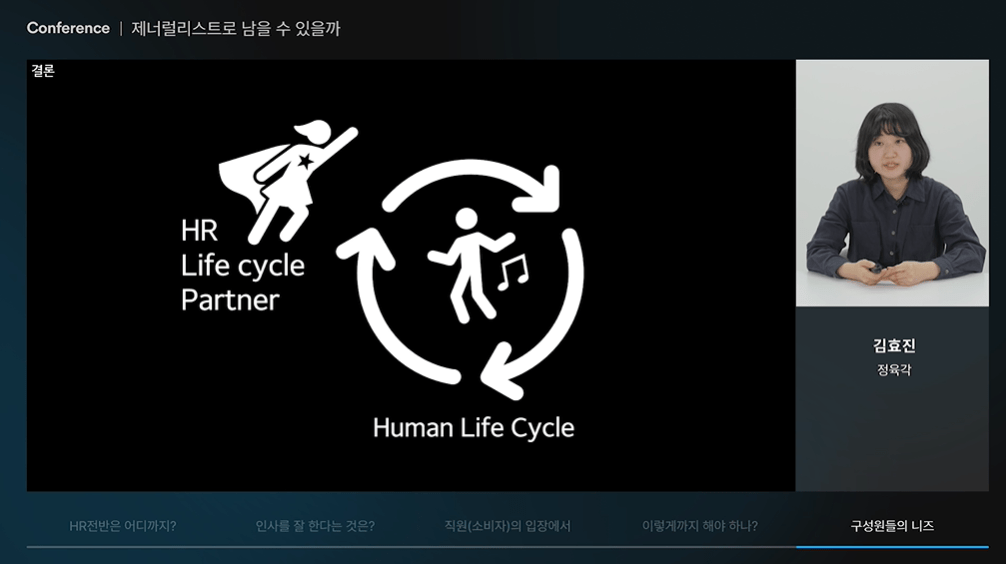 Conference | 제너럴리스트로 남을 수 있을까

결론

HR
Life cycle
Partner

Human Life Cycle

김효진
정육각

HR전반은 어디까지?
인사를 잘 한다는 것은?
직원(소비자)의 입장에서
이렇게까지 해야 하나?
구성원들의 니즈